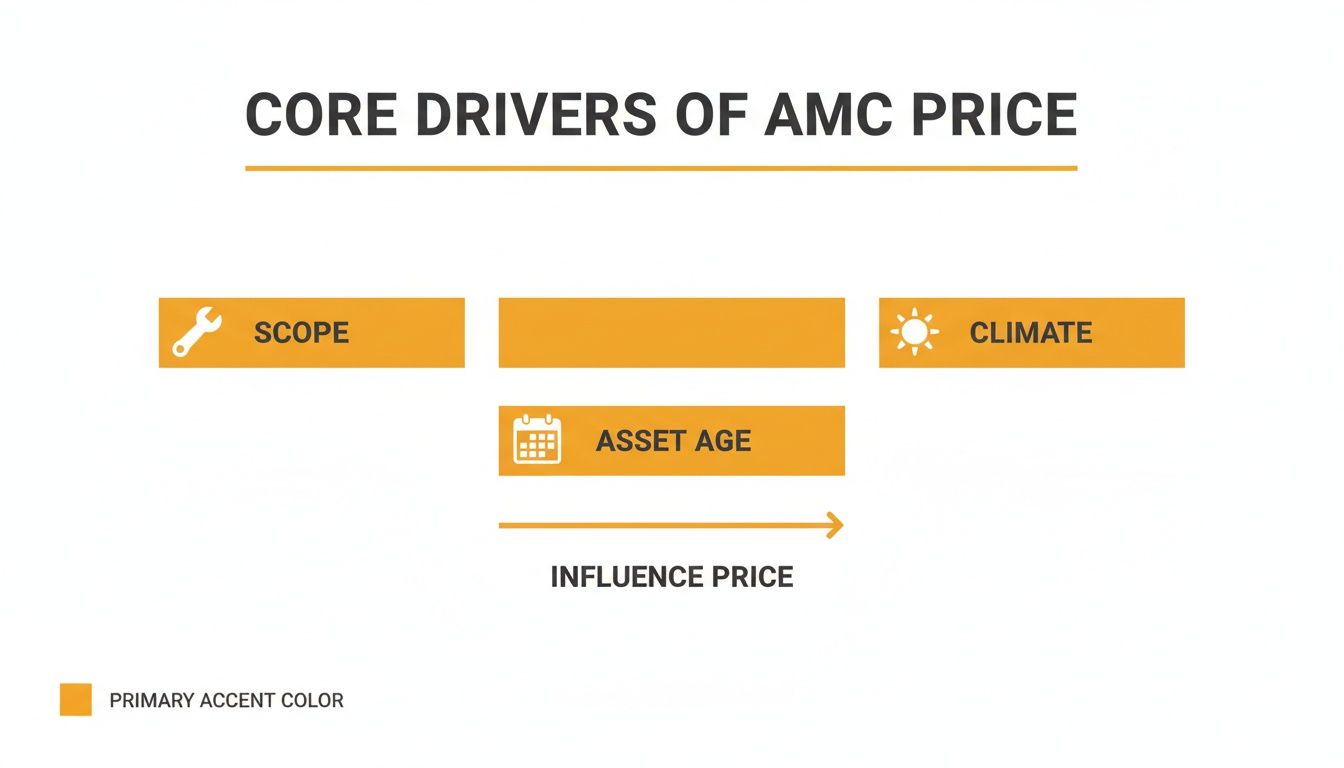 CORE DRIVERS OF AMC PRICE

SCOPE

CLIMATE

ASSET AGE

INFLUENCE PRICE

PRIMARY ACCENT COLOR